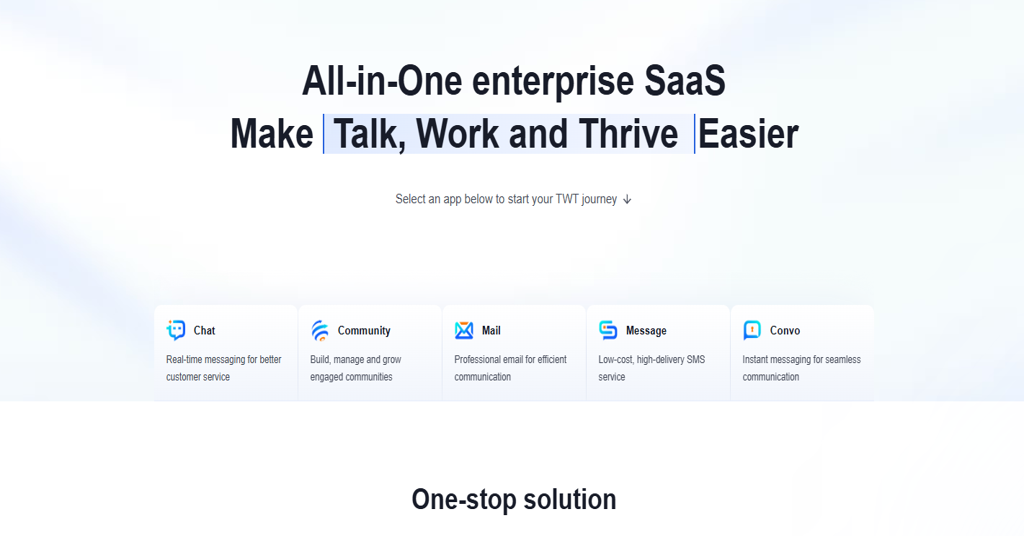 All-in-One enterprise SaaS
Make Talk, Work and Thrive Easier

Select an app below to start your TWT journey ↓

Chat
Real-time messaging for better customer service

Community
Build, manage and grow engaged communities

Mail
Professional email for efficient communication

Message
Low-cost, high-delivery SMS service

Convo
Instant messaging for seamless communication

One-stop solution